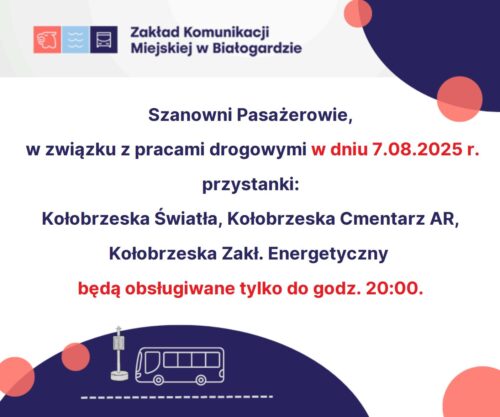 Zakład Komunikacji Miejskiej w Białogardzie

Szanowni Pasażerowie,

w związku z pracami drogowymi w dniu 7.08.2025 r.

przystanki:

Kołobrzeska Światła, Kołobrzeska Cmentarz AR,

Kołobrzeska Zakł. Energetyczny

będą obsługiwane tylko do godz. 20:00.